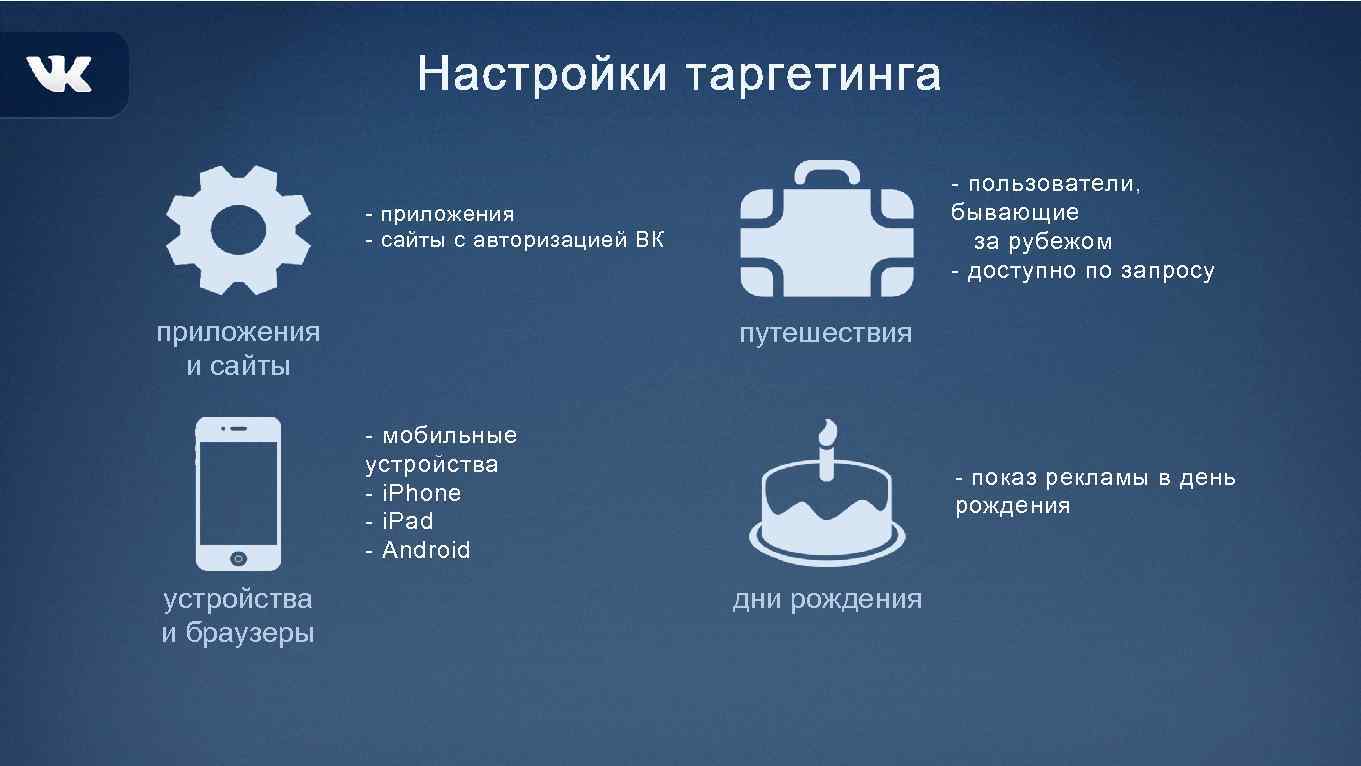 VK

Настройки таргетинга

- приложения
- сайты с авторизацией ВК

приложения и сайты

- пользователи, бывающие за рубежом
- доступно по запросу

путешествия

- мобильные устройства
- iPhone
- iPad
- Android

устройства и браузеры

- показ рекламы в день рождения

дни рождения